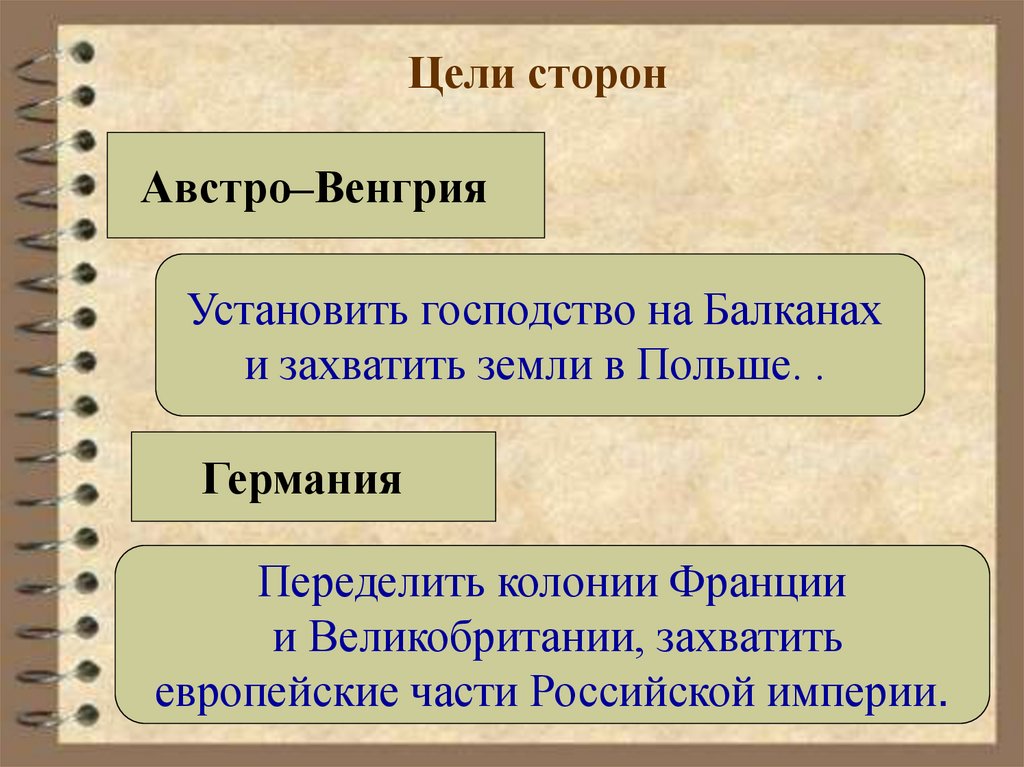 Цели сторон

Австро–Венгрия

Установить господство на Балканах и захватить земли в Польше. .

Германия

Переделить колонии Франции и Великобритании, захватить европейские части Российской империи.